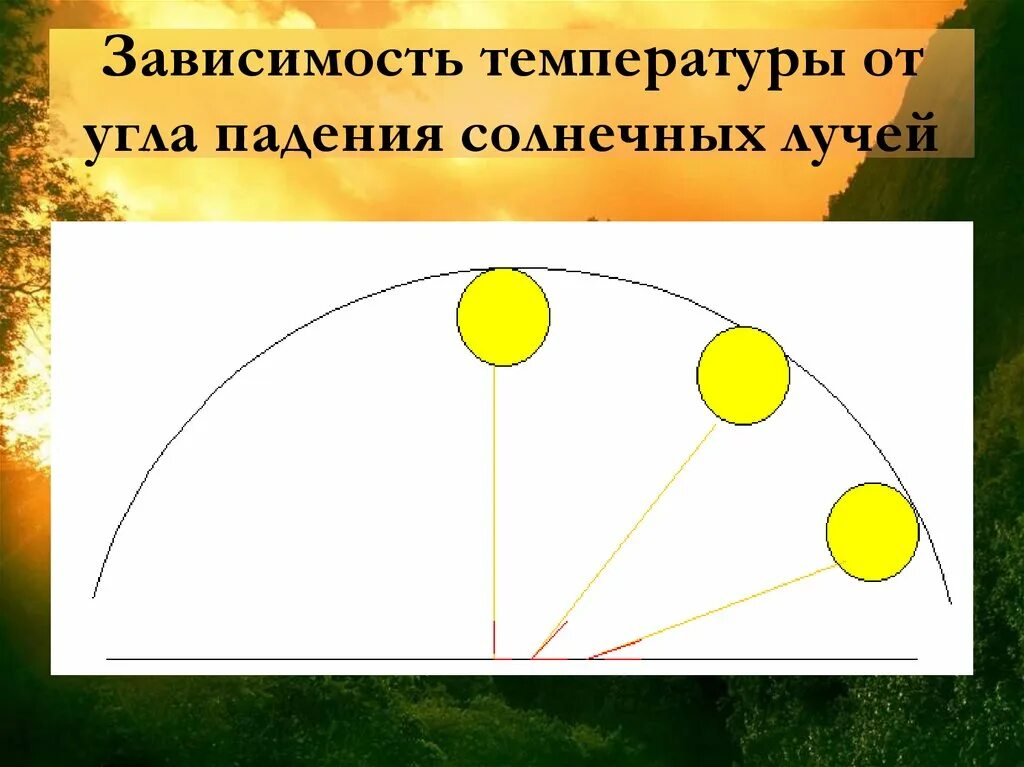 Зависимость температуры от угла падения солнечных лучей